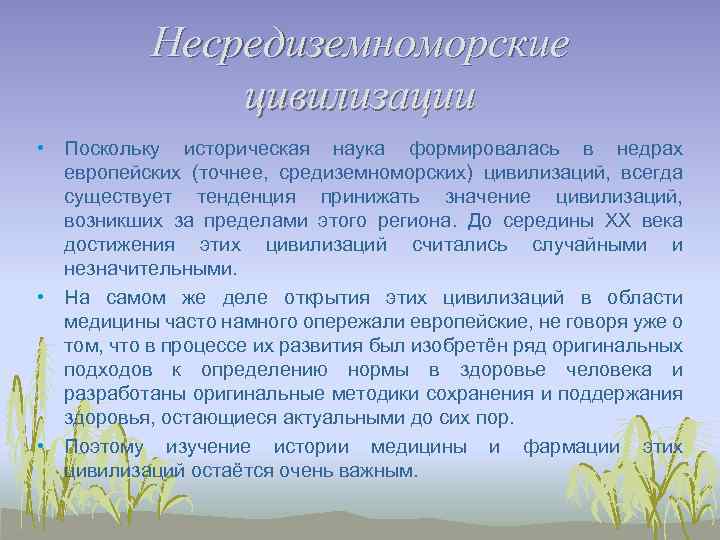 Несредиземноморские цивилизации

• Поскольку историческая наука формировалась в недрах европейских (точнее, средиземноморских) цивилизаций, всегда существует тенденция принижать значение цивилизаций, возникших за пределами этого региона. До середины XX века достижения этих цивилизаций считались случайными и незначительными.

• На самом же деле открытия этих цивилизаций в области медицины часто намного опережали европейские, не говоря уже о том, что в процессе их развития был изобретён ряд оригинальных подходов к определению нормы в здоровье человека и разработаны оригинальные методики сохранения и поддержания здоровья, остающиеся актуальными до сих пор.

• Поэтому изучение истории медицины и фармации этих цивилизаций остаётся очень важным.